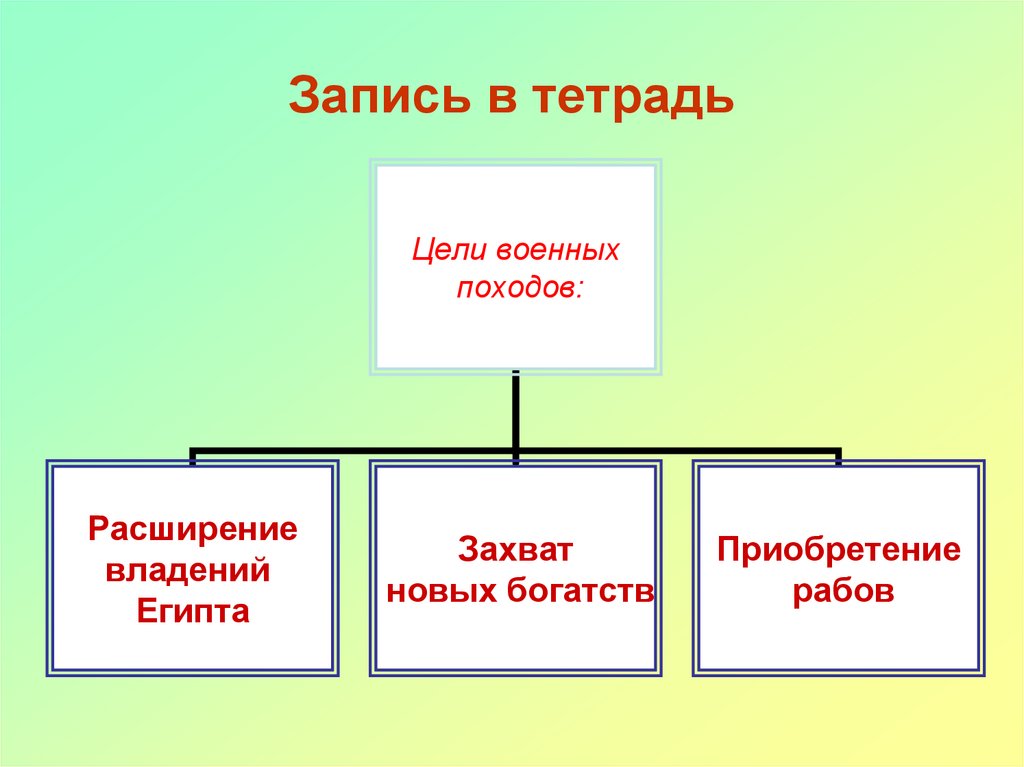 Запись в тетрадь

Цели военных походов:

Расширение владений Египта

Захват новых богатств

Приобретение рабов